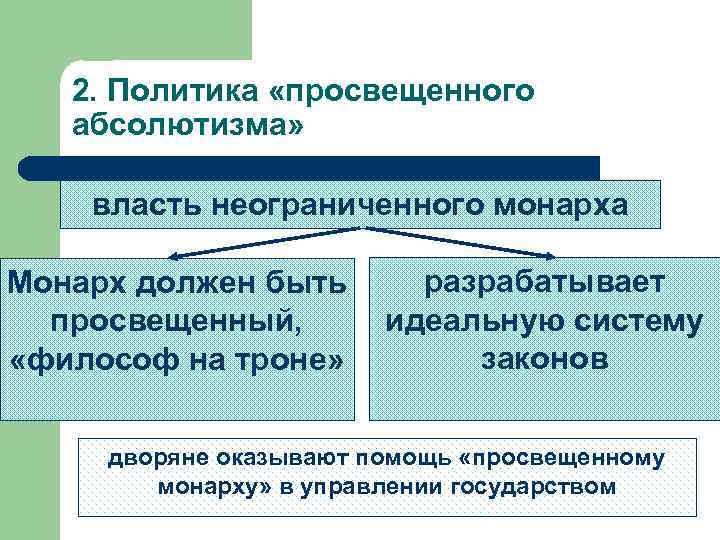 2. Политика «просвещенного абсолютизма»

власть неограниченного монарха

Монарх должен быть просвещенный, «философ на троне»

разрабатывает идеальную систему законов

дворяне оказывают помощь «просвещенному монарху» в управлении государством